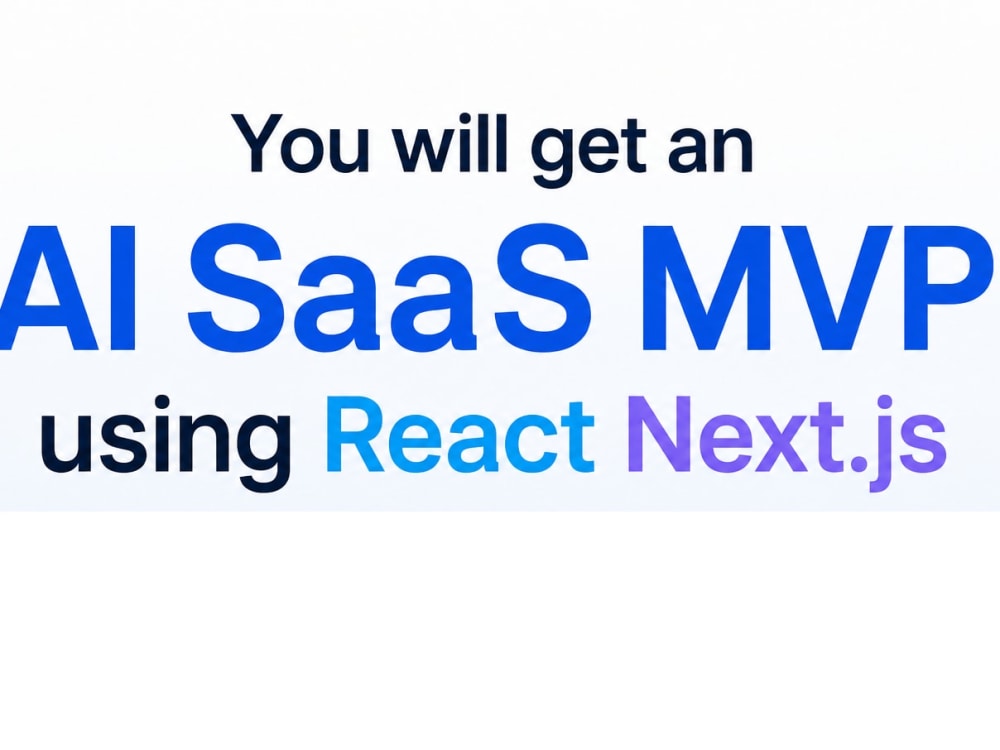 You will get an
AI SaaS MVP
using React Next.js